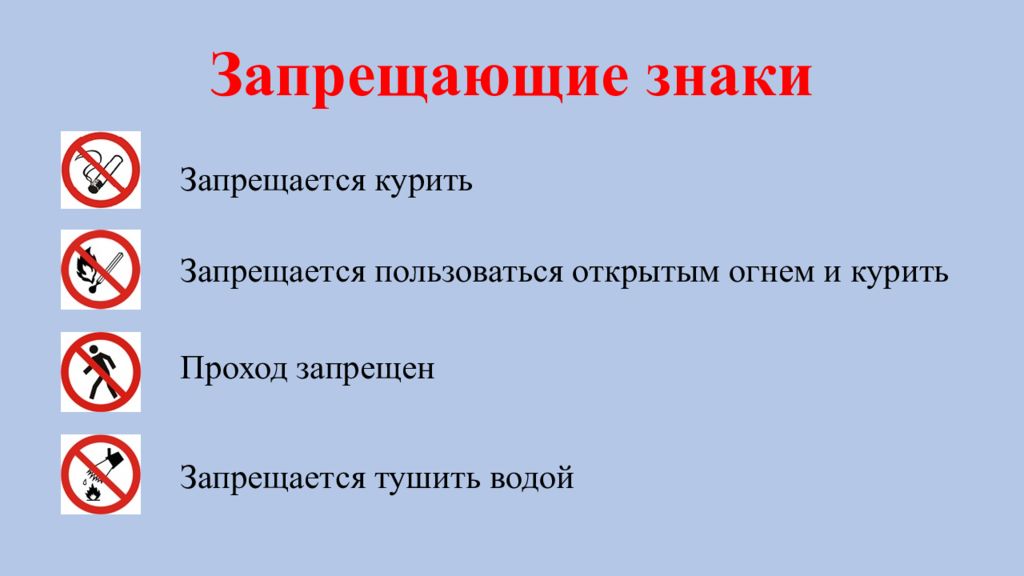 Запрещающие знаки

Запрещается курить

Запрещается пользоваться открытым огнем и курить

Проход запрещен

Запрещается тушить водой